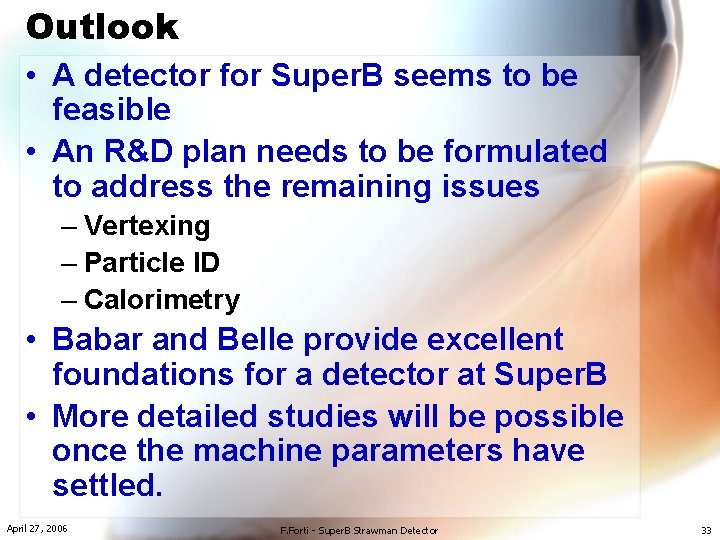 Outlook

• A detector for SuperB seems to be feasible
• An R&D plan needs to be formulated to address the remaining issues
– Vertexing
– Particle ID
– Calorimetry
• Babar and Belle provide excellent foundations for a detector at SuperB
• More detailed studies will be possible once the machine parameters have settled.

April 27, 2006
F.Forti - SuperB Strawman Detector
33